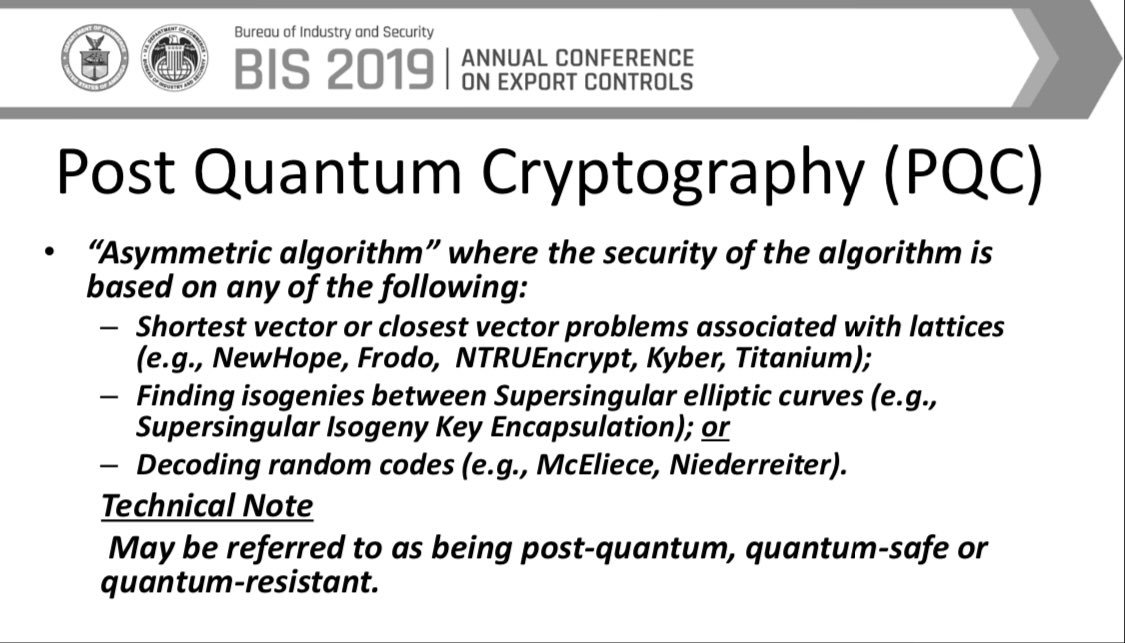 Bureau of Industry and Security
BIS 2019 | ANNUAL CONFERENCE ON EXPORT CONTROLS

Post Quantum Cryptography (PQC)

• "Asymmetric algorithm" where the security of the algorithm is based on any of the following:
– Shortest vector or closest vector problems associated with lattices (e.g., NewHope, Frodo, NTRUEncrypt, Kyber, Titanium);
– Finding isogenies between Supersingular elliptic curves (e.g., Supersingular Isogeny Key Encapsulation); or
– Decoding random codes (e.g., McEliece, Niederreiter).

Technical Note
May be referred to as being post-quantum, quantum-safe or quantum-resistant.